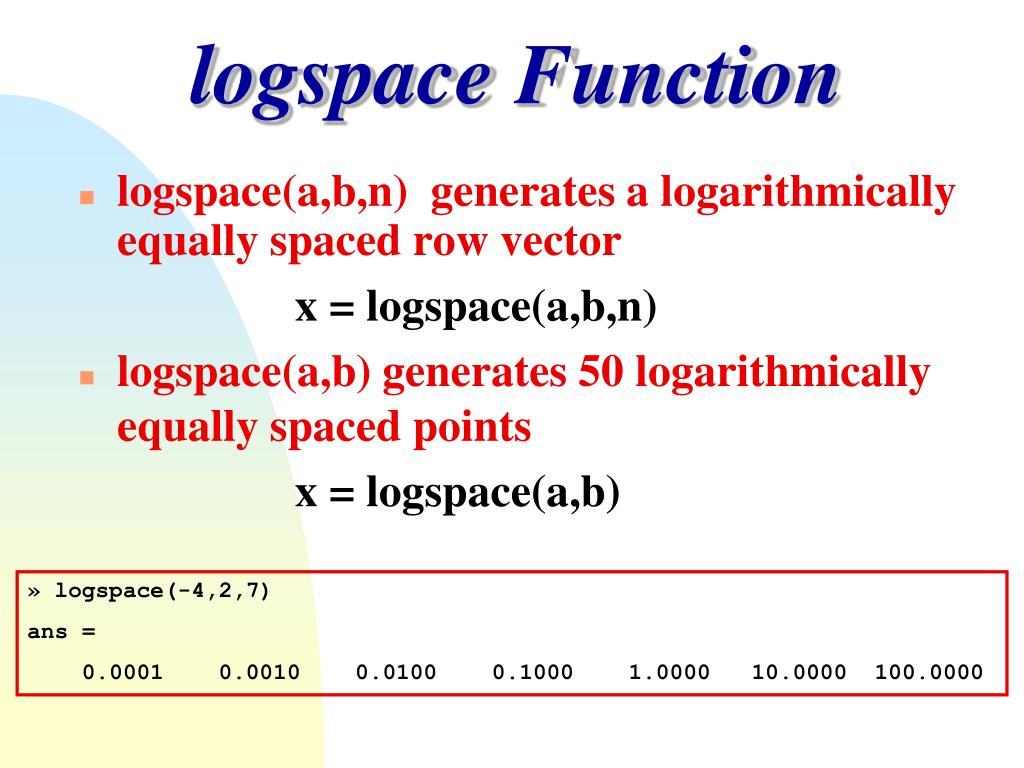 logspace Function

logspace(a,b,n) generates a logarithmically equally spaced row vector

x = logspace(a,b,n)

logspace(a,b) generates 50 logarithmically equally spaced points

x = logspace(a,b)

» logspace(-4,2,7)

ans =

0.0001 0.0010 0.0100 0.1000 1.0000 10.0000 100.0000